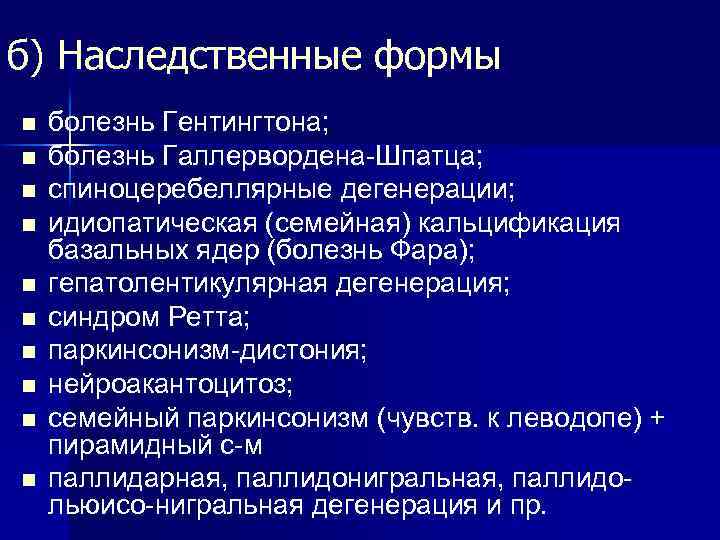 б) Наследственные формы

■ болезнь Гентингтона;
■ болезнь Галлервордена-Шпатца;
■ спиноцеребеллярные дегенерации;
■ идиопатическая (семейная) кальцификация базальных ядер (болезнь Фара);
■ гепатолентикулярная дегенерация;
■ синдром Ретта;
■ паркинсонизм-дистония;
■ нейроакантоцитоз;
■ семейный паркинсонизм (чувств. к леводопе) + пирамидный с-м
■ паллидарная, паллидонигральная, паллидо-льюисо-нигральная дегенерация и пр.